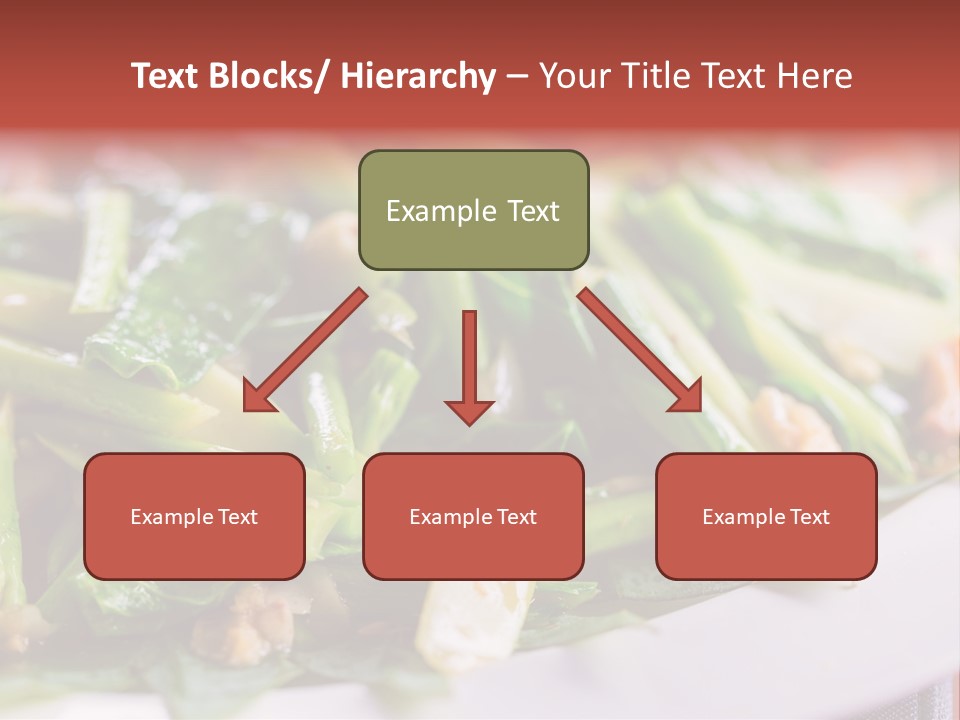 Text Blocks/ Hierarchy – Your Title Text Here

Example Text

Example Text

Example Text

Example Text